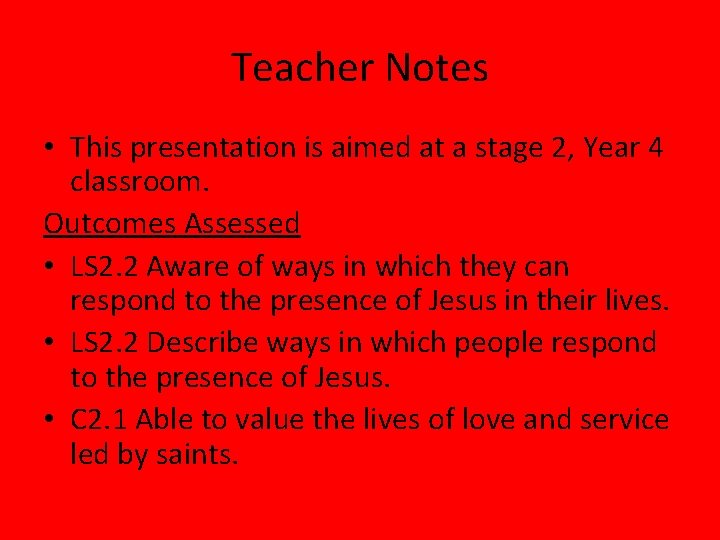 Teacher Notes

• This presentation is aimed at a stage 2, Year 4 classroom.

Outcomes Assessed

• LS2.2 Aware of ways in which they can respond to the presence of Jesus in their lives.
• LS2.2 Describe ways in which people respond to the presence of Jesus.
• C2.1 Able to value the lives of love and service led by saints.